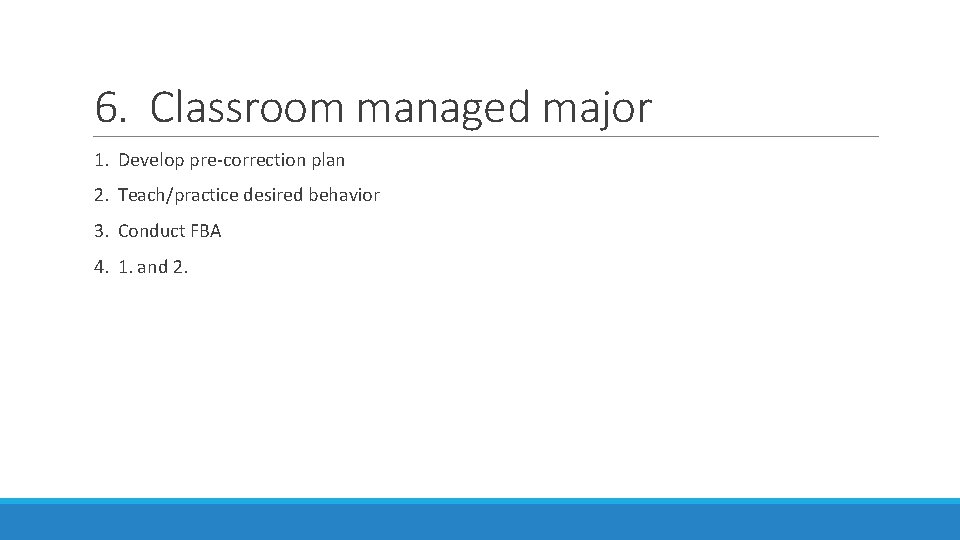 6. Classroom managed major

1. Develop pre-correction plan
2. Teach/practice desired behavior
3. Conduct FBA
4. 1. and 2.